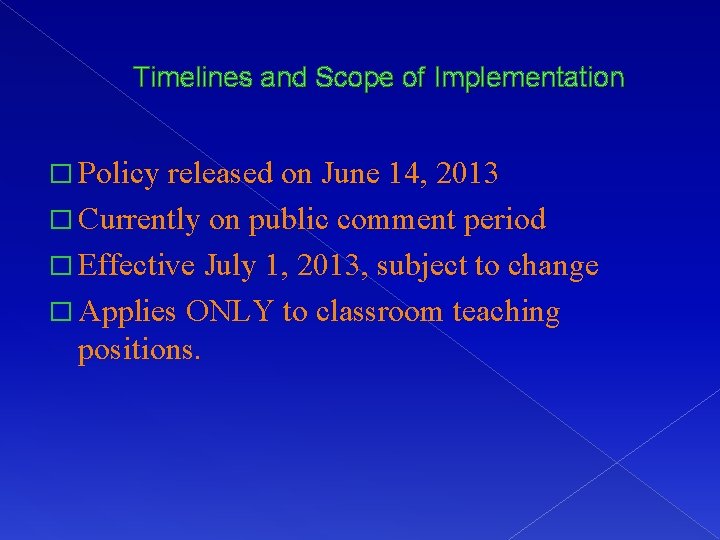 Timelines and Scope of Implementation

□ Policy released on June 14, 2013
□ Currently on public comment period
□ Effective July 1, 2013, subject to change
□ Applies ONLY to classroom teaching positions.